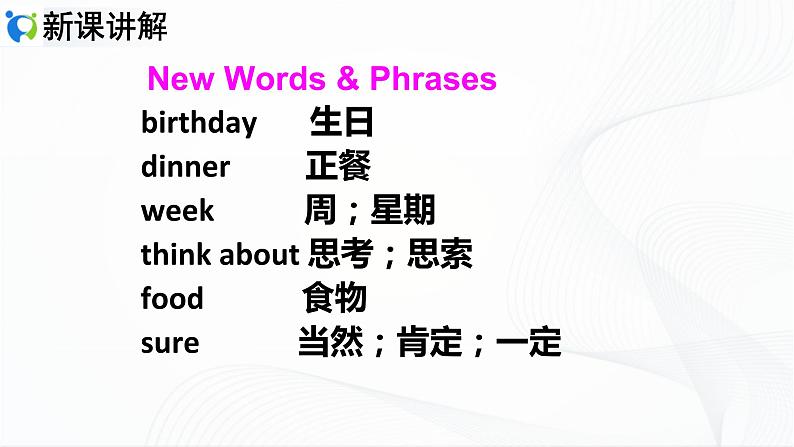 新课讲解

New Words & Phrases

birthday 生日
dinner 正餐
week 周；星期
think about 思考；思索
food 食物
sure 当然；肯定；一定